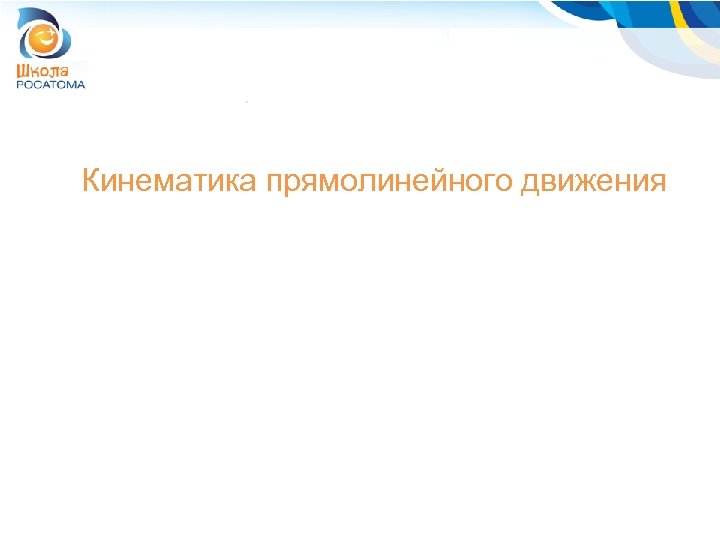 Школа
РОСАТОМА

Кинематика прямолинейного движения